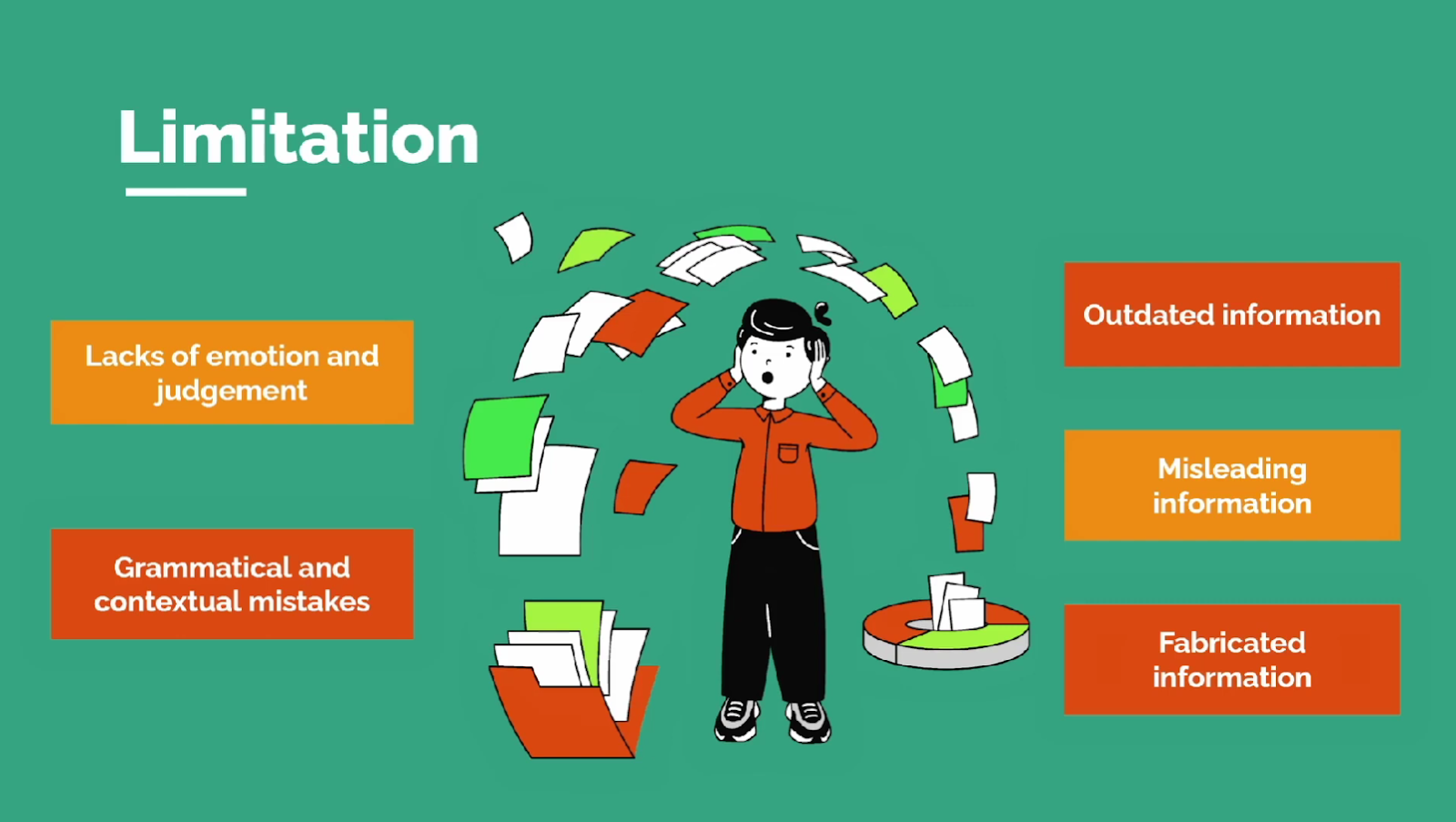 Limitation

Lacks of emotion and judgement

Grammatical and contextual mistakes

Outdated information

Misleading information

Fabricated information